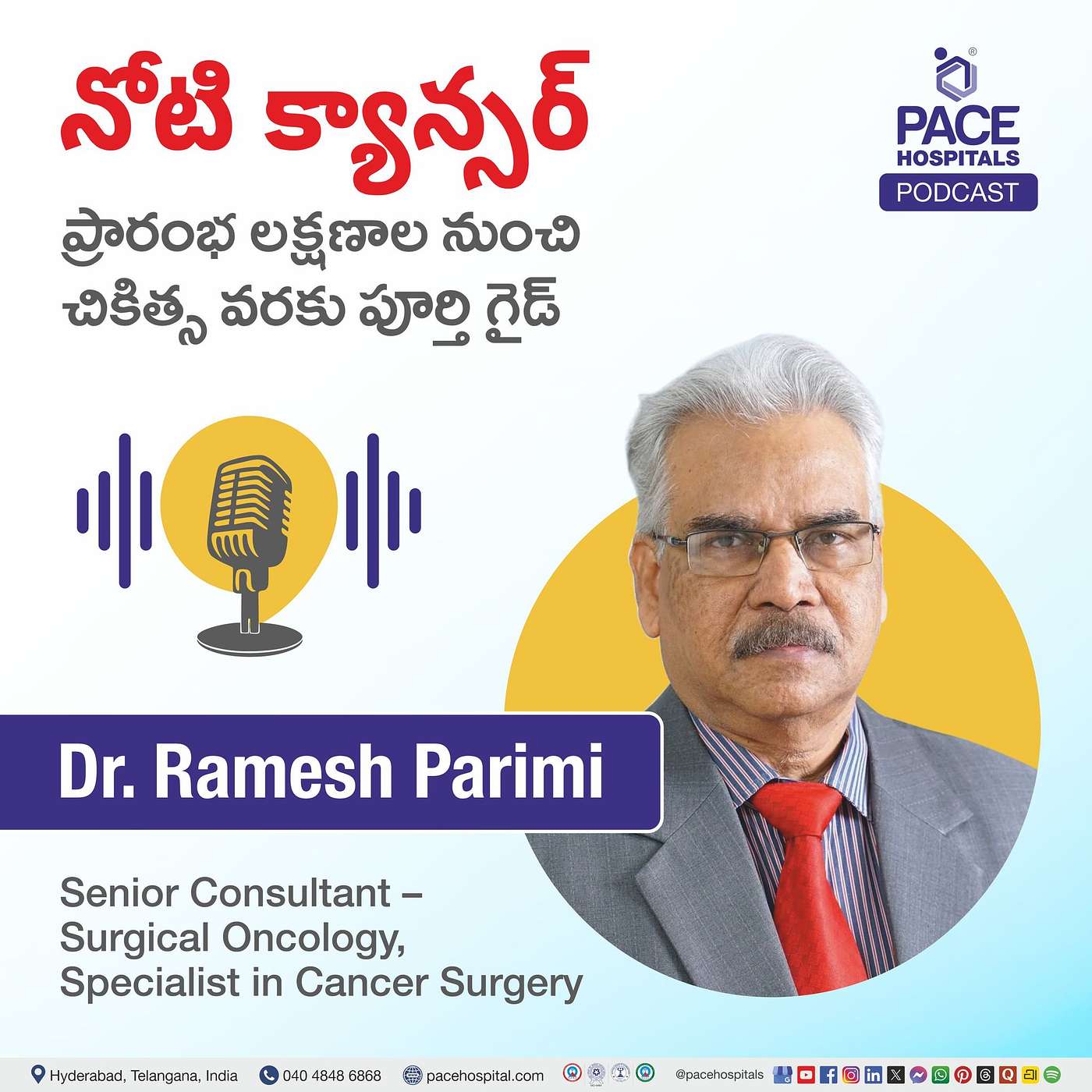 నోటి క్యాన్సర్
ప్రారంభ లక్షణాల నుంచి చికిత్స వరకు పూర్తి గైడ్

PACE HOSPITALS
PODCAST

Dr. Ramesh Parimi

Senior Consultant – Surgical Oncology, Specialist in Cancer Surgery

Hyderabad, Telangana, India 040 4848 6868 pacehospital.com @pacehospitals